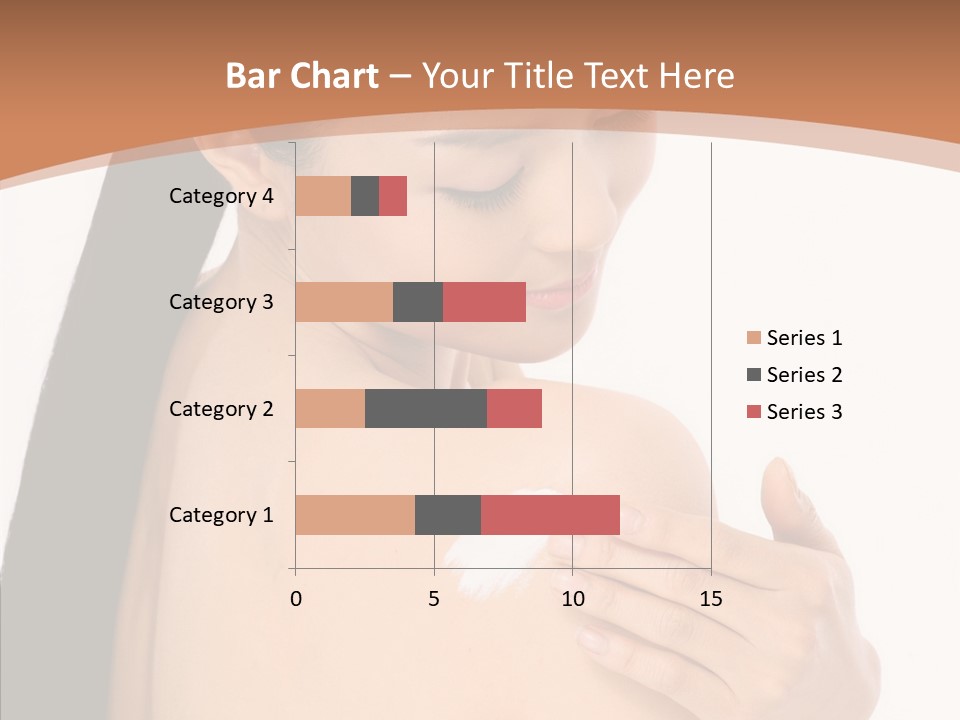 Bar Chart – Your Title Text Here

Category 4
Category 3
Category 2
Category 1

0
5
10
15

Series 1
Series 2
Series 3